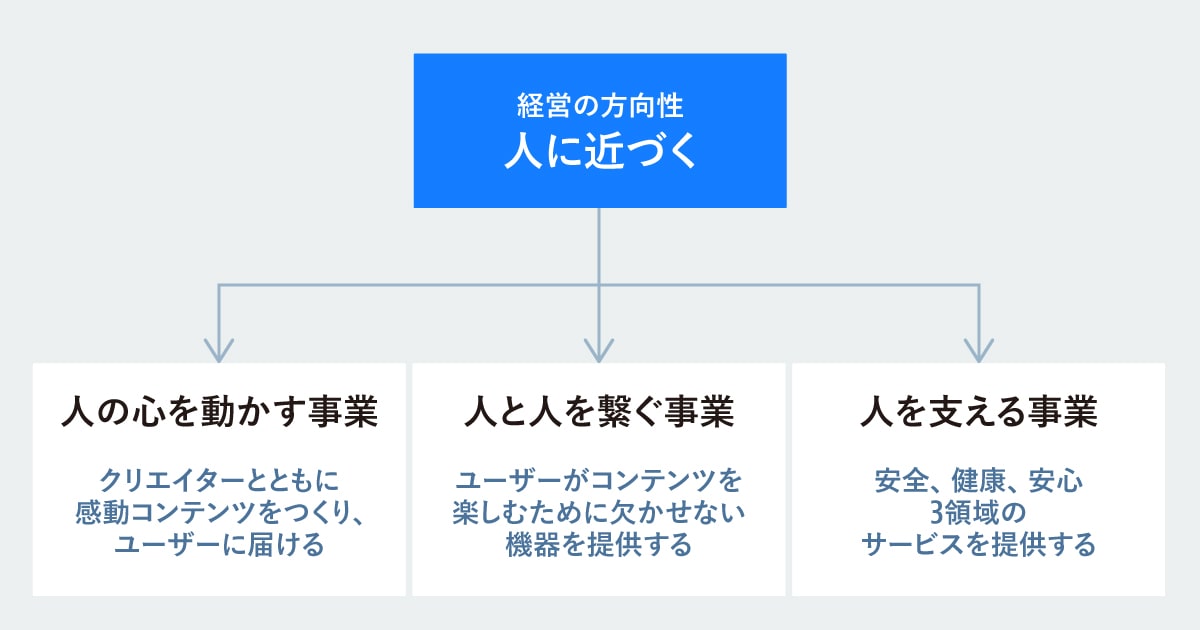 経営の方向性
人に近づく

人の心を動かす事業

クリエイターとともに感動コンテンツをつくり、ユーザーに届ける

人と人を繋ぐ事業

ユーザーがコンテンツを楽しむために欠かせない機器を提供する

人を支える事業

安全、健康、安心 3領域のサービスを提供する